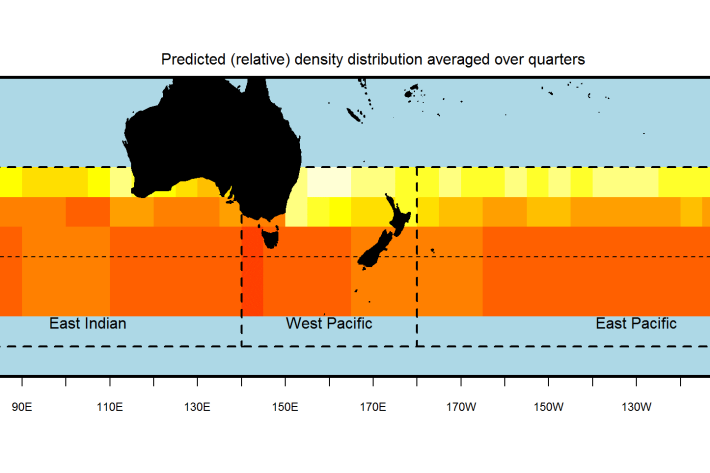 Predicted (relative) density distribution averaged over quarters

East Indian

West Pacific

East Pacific

90E 110E 130E 150E 170E 170W 150W 130W